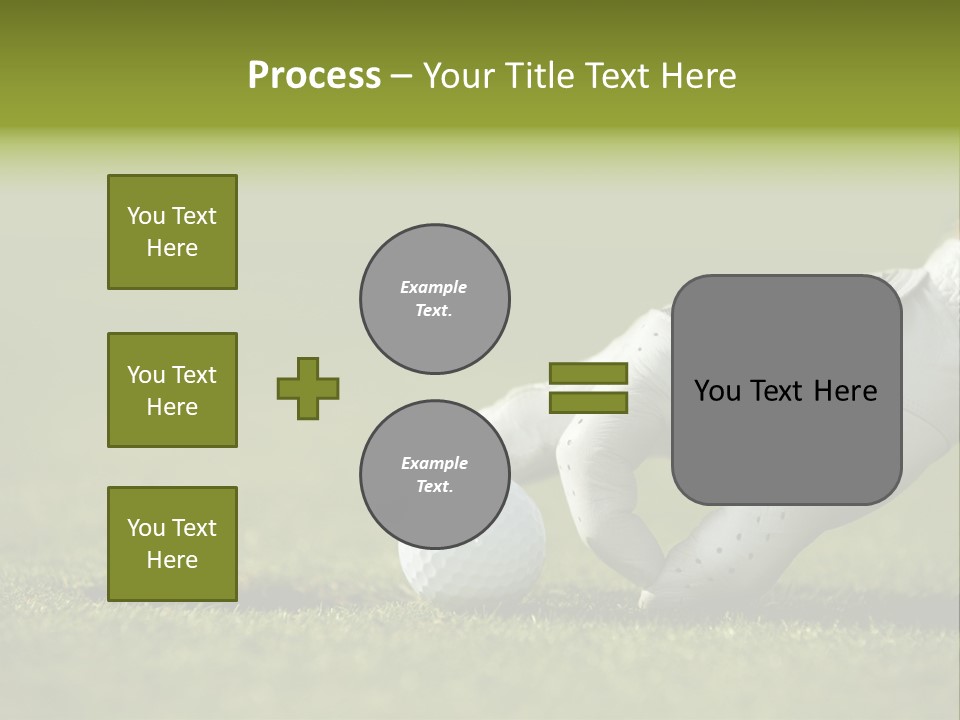 Process – Your Title Text Here

You Text Here

You Text Here

You Text Here

Example Text.

Example Text.

You Text Here